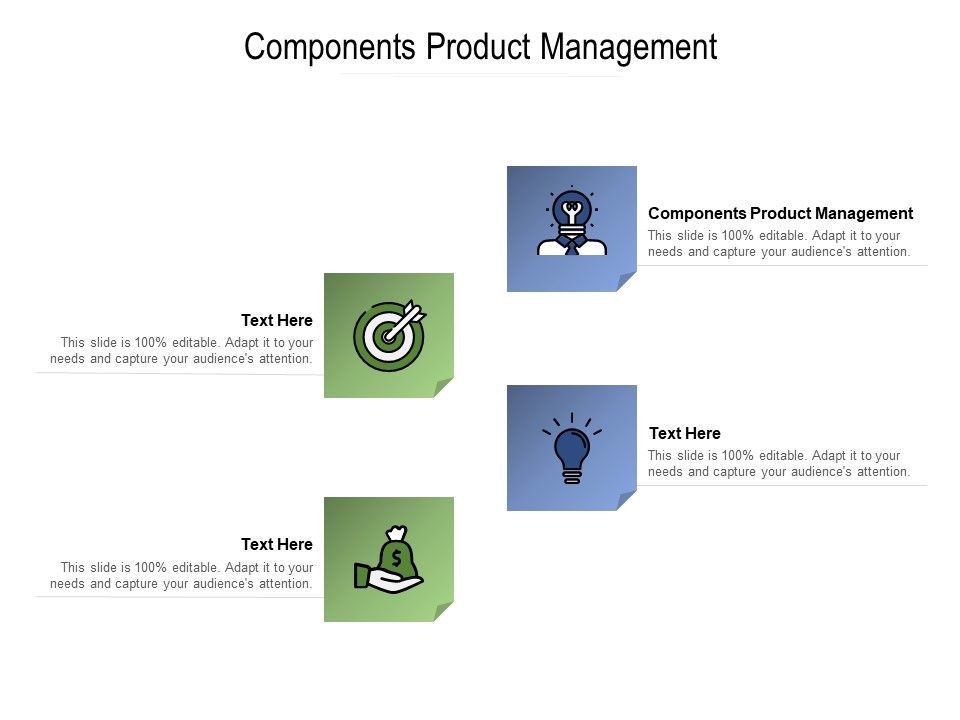 Components Product Management

Components Product Management
This slide is 100% editable. Adapt it to your needs and capture your audience's attention.

Text Here
This slide is 100% editable. Adapt it to your needs and capture your audience's attention.

Text Here
This slide is 100% editable. Adapt it to your needs and capture your audience's attention.

Text Here
This slide is 100% editable. Adapt it to your needs and capture your audience's attention.